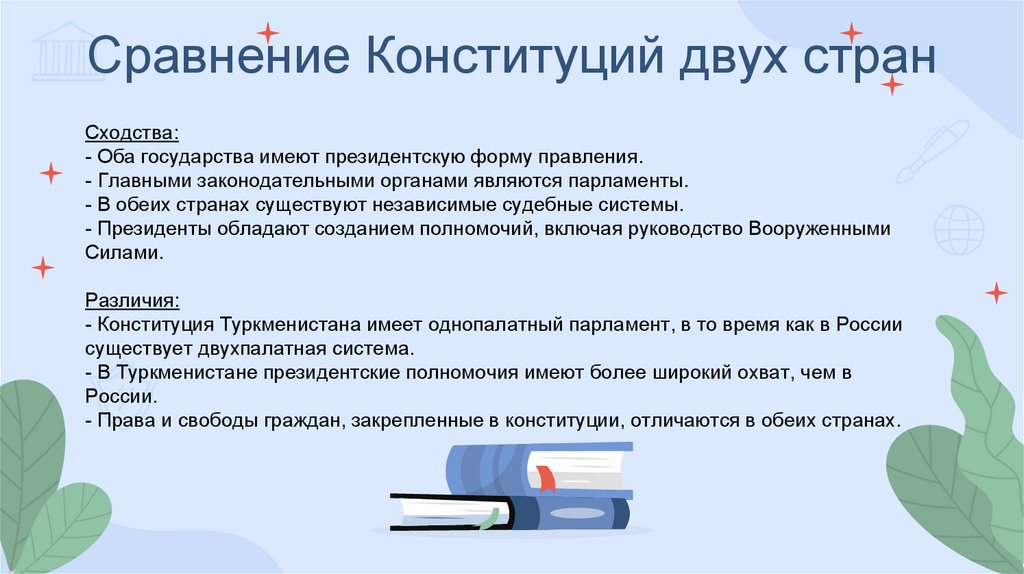 Сравнение Конституций двух стран

Сходства:
- Оба государства имеют президентскую форму правления.
- Главными законодательными органами являются парламенты.
- В обеих странах существуют независимые судебные системы.
- Президенты обладают созданием полномочий, включая руководство Вооруженными Силами.

Различия:
- Конституция Туркменистана имеет однопалатный парламент, в то время как в России существует двухпалатная система.
- В Туркменистане президентские полномочия имеют более широкий охват, чем в России.
- Права и свободы граждан, закрепленные в конституции, отличаются в обеих странах.